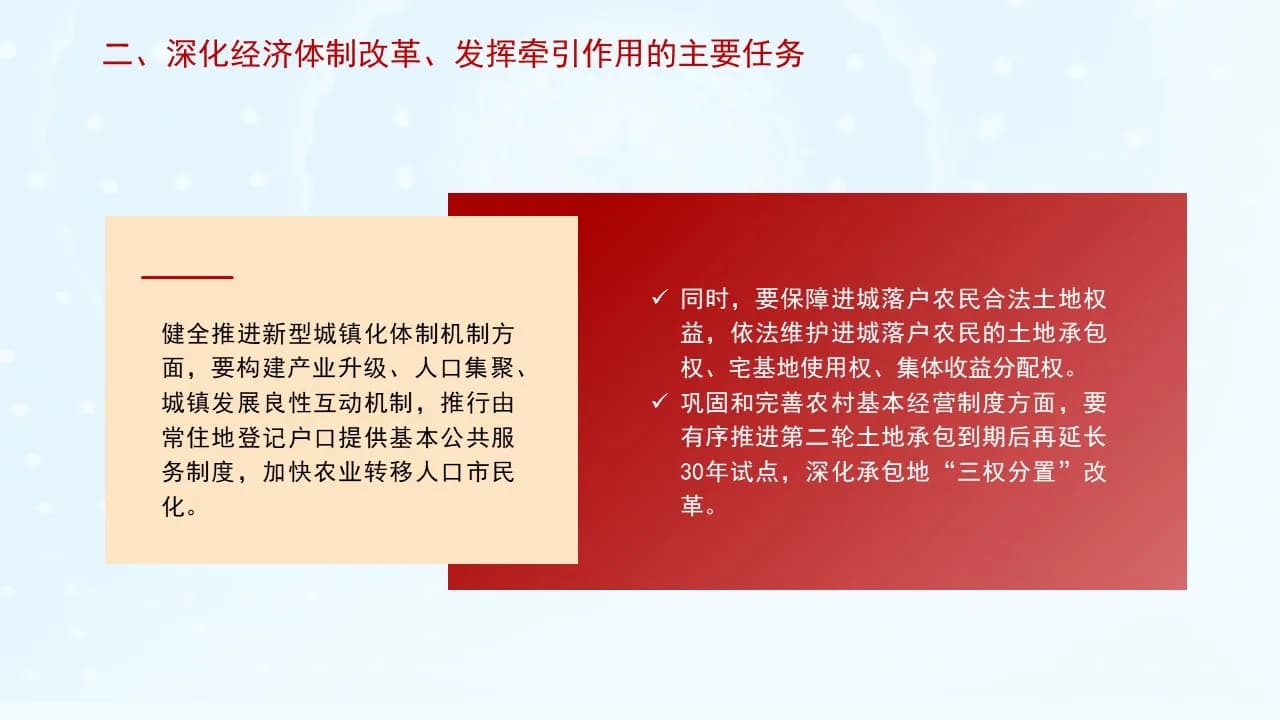 二、深化经济体制改革、发挥牵引作用的主要任务

健全推进新型城镇化体制机制方面，要构建产业升级、人口集聚、城镇发展良性互动机制，推行由常住地登记户口提供基本公共服务制度，加快农业转移人口市民化。

✓ 同时，要保障进城落户农民合法土地权益，依法维护进城落户农民的土地承包权、宅基地使用权、集体收益分配权。

✓ 巩固和完善农村基本经营制度方面，要有序推进第二轮土地承包到期后再延长30年试点，深化承包地“三权分置”改革。